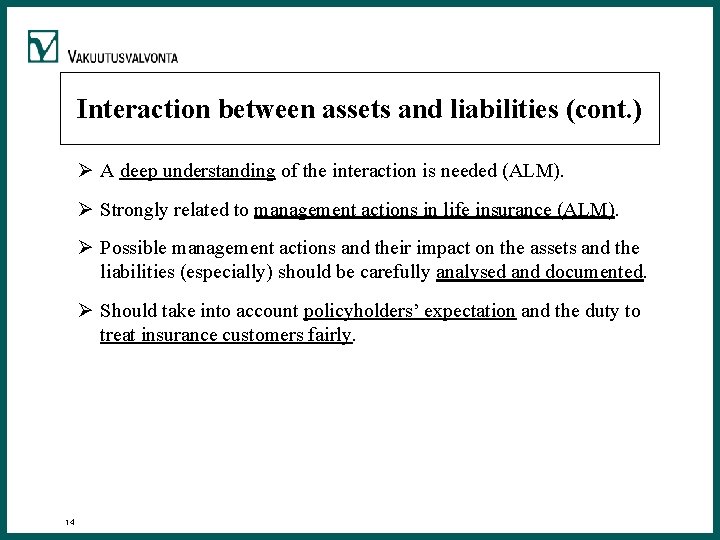 VAKUUTUSVALVONTA

Interaction between assets and liabilities (cont.)

➢ A deep understanding of the interaction is needed (ALM).

➢ Strongly related to management actions in life insurance (ALM).

➢ Possible management actions and their impact on the assets and the liabilities (especially) should be carefully analysed and documented.

➢ Should take into account policyholders' expectation and the duty to treat insurance customers fairly.

14